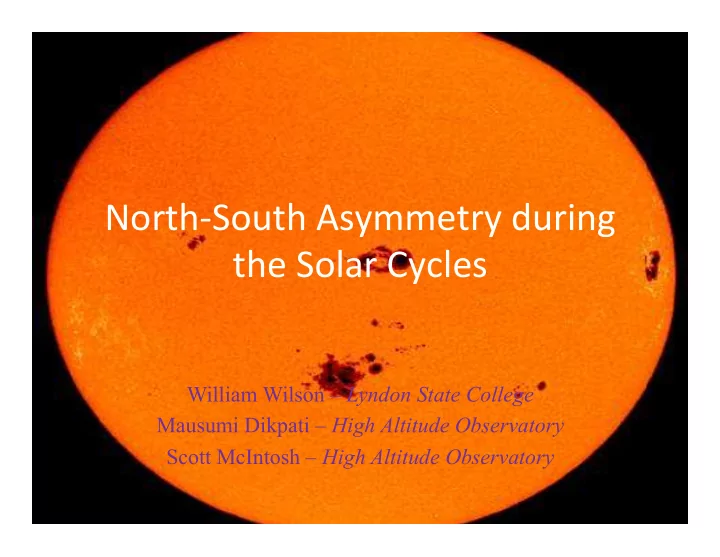 North-South Asymmetry during the Solar Cycles

William Wilson – Lyndon State College
Mausumi Dikpati – High Altitude Observatory
Scott McIntosh – High Altitude Observatory